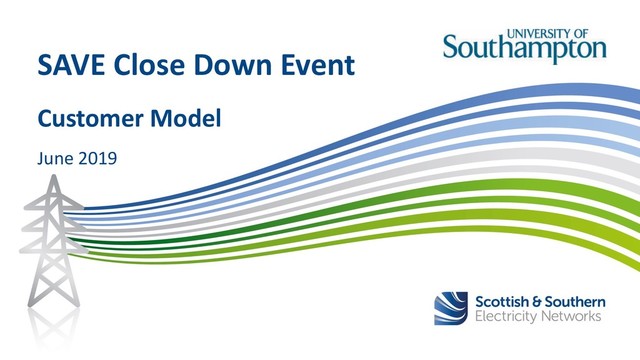 UNIVERSITY OF
Southampton

SAVE Close Down Event

Customer Model

June 2019

Scottish & Southern
Electricity Networks